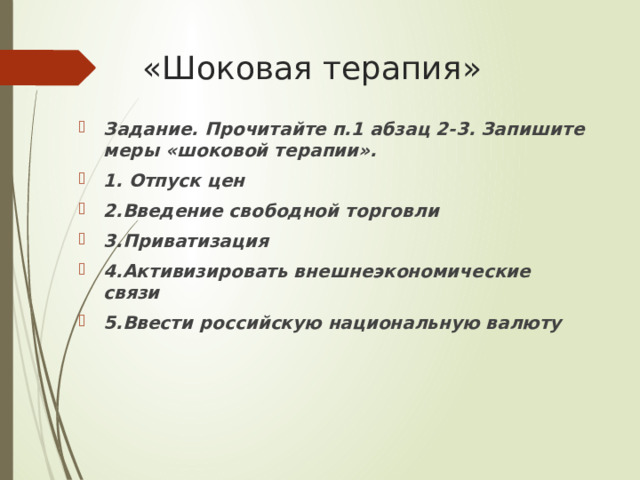 «Шоковая терапия»

Задание. Прочитайте п.1 абзац 2-3. Запишите меры «шоковой терапии».

1. Отпуск цен

2.Введение свободной торговли

3.Приватизация

4.Активизировать внешнеэкономические связи

5.Ввести российскую национальную валюту